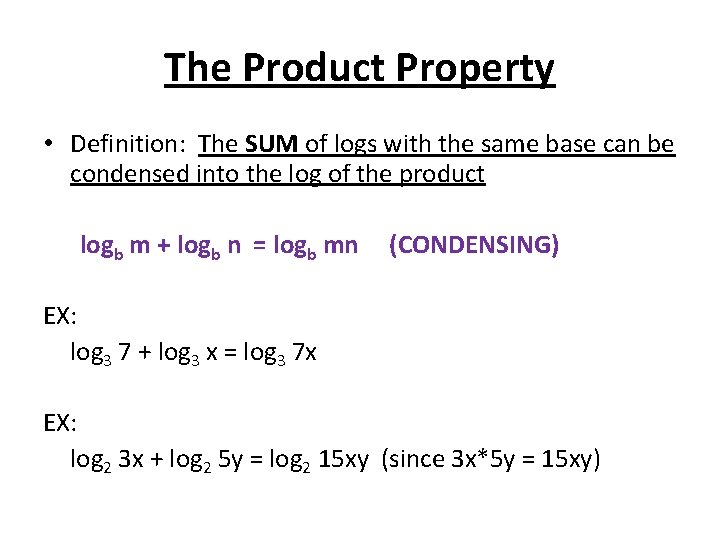 The Product Property

• Definition: The SUM of logs with the same base can be condensed into the log of the product

$\log_b m + \log_b n = \log_b mn$ (CONDENSING)

EX:
$\log_3 7 + \log_3 x = \log_3 7x$

EX:
$\log_2 3x + \log_2 5y = \log_2 15xy$ (since $3x*5y = 15xy$)